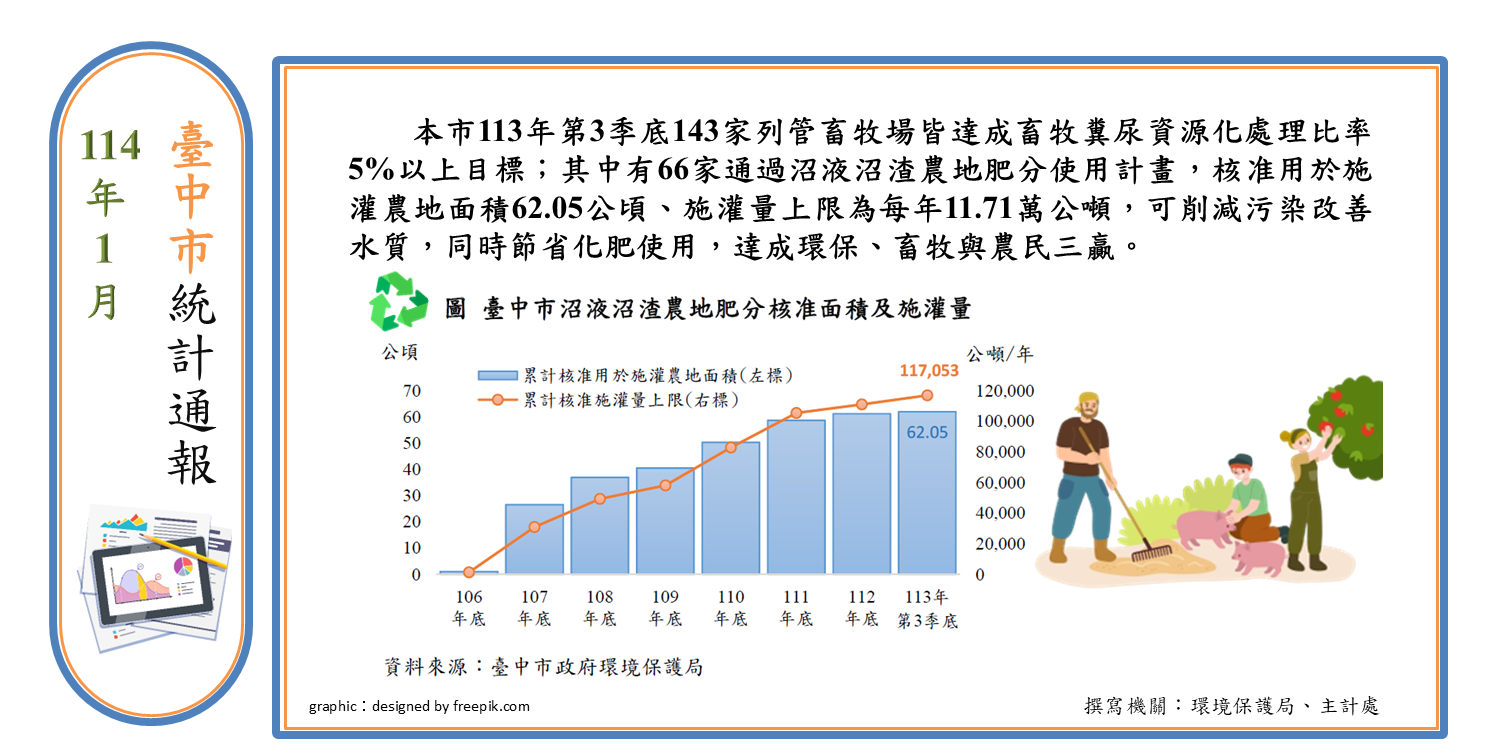 114年1月

臺中市統計通報

本市113年第3季底143家列管畜牧場皆達成畜牧糞尿資源化處理比率5%以上目標；其中有66家通過沼液沼渣農地肥分使用計畫，核准用於施灌農地面積62.05公頃、施灌量上限為每年11.71萬公噸，可削減污染改善水質，同時節省化肥使用，達成環保、畜牧與農民三贏。

圖 臺中市沼液沼渣農地肥分核准面積及施灌量

公頃

公噸/年

累計核准用於施灌農地面積(左標)

累計核准施灌量上限(右標)

117,053

62.05

70
60
50
40
30
20
10
0

120,000
100,000
80,000
60,000
40,000
20,000
0

106年底
107年底
108年底
109年底
110年底
111年底
112年底
113年第3季底

資料來源：臺中市政府環境保護局

graphic：designed by freepik.com

撰寫機關：環境保護局、主計處